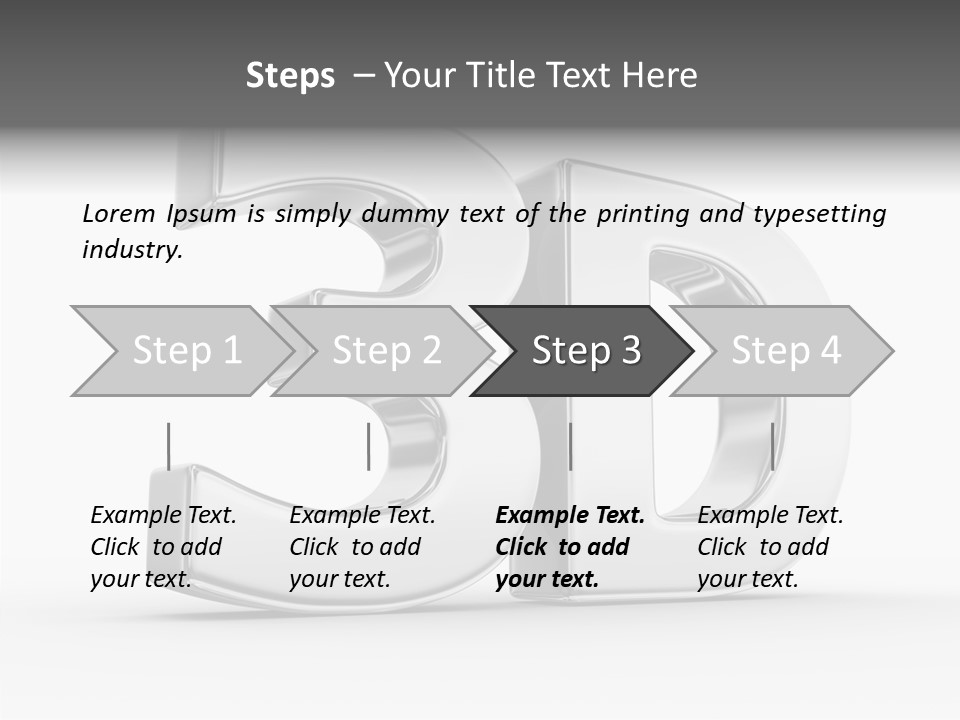 Steps – Your Title Text Here

Lorem Ipsum is simply dummy text of the printing and typesetting industry.

Step 1

Step 2

Step 3

Step 4

Example Text. Click to add your text.

Example Text. Click to add your text.

Example Text. Click to add your text.

Example Text. Click to add your text.